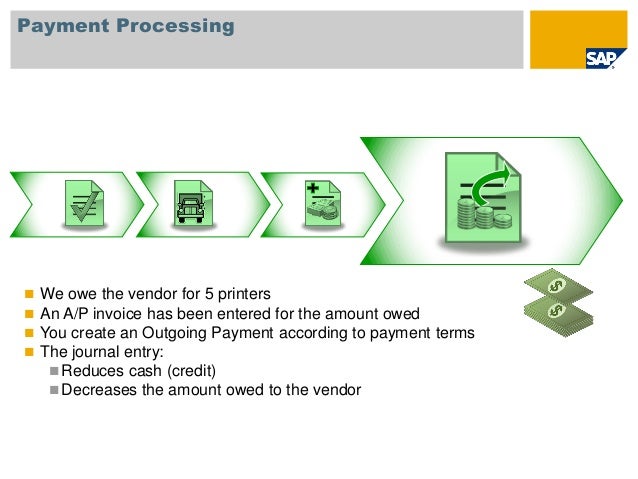 Payment Processing

SAP

We owe the vendor for 5 printers
An A/P invoice has been entered for the amount owed
You create an Outgoing Payment according to payment terms
The journal entry:
Reduces cash (credit)
Decreases the amount owed to the vendor